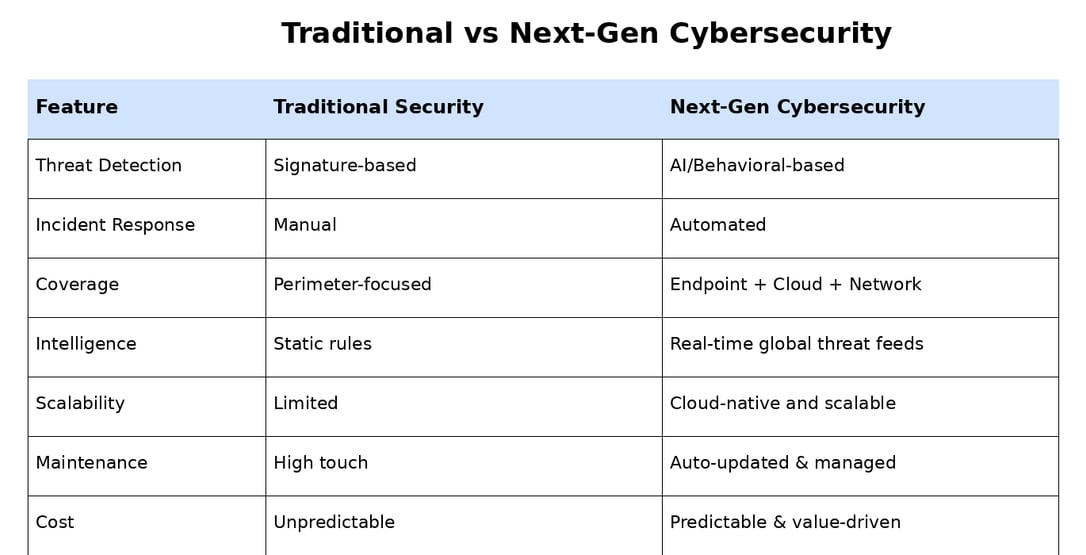 Traditional vs Next-Gen Cybersecurity

| Feature | Traditional Security | Next-Gen Cybersecurity |
|---|---|---|
| Threat Detection | Signature-based | AI/Behavioral-based |
| Incident Response | Manual | Automated |
| Coverage | Perimeter-focused | Endpoint + Cloud + Network |
| Intelligence | Static rules | Real-time global threat feeds |
| Scalability | Limited | Cloud-native and scalable |
| Maintenance | High touch | Auto-updated & managed |
| Cost | Unpredictable | Predictable & value-driven |